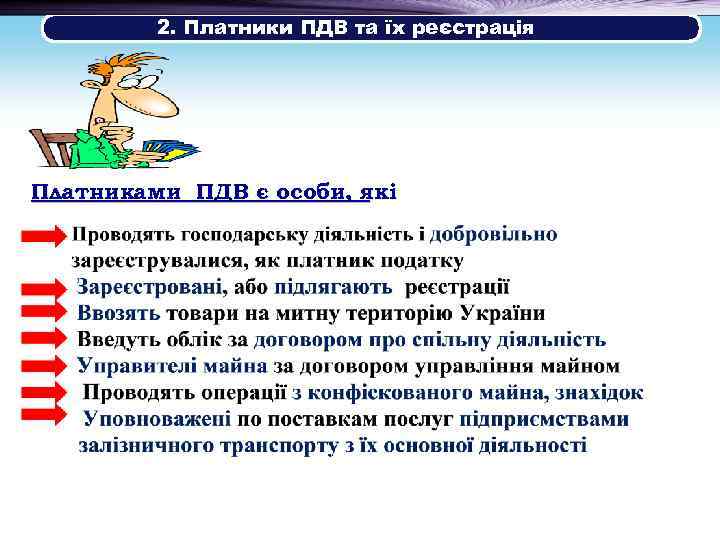 2. Платники ПДВ та їх реєстрація

Платниками ПДВ є особи, які

Проводять господарську діяльність і добровільно зареєструвалися, як платник податку

Зареєстровані, або підлягають реєстрації

Ввозять товари на митну територію України

Введуть облік за договором про спільну діяльність

Управителі майна за договором управління майном

Проводять операції з конфіскованого майна, знахідок

Уповноважені по поставкам послуг підприємствами залізничного транспорту з їх основної діяльності